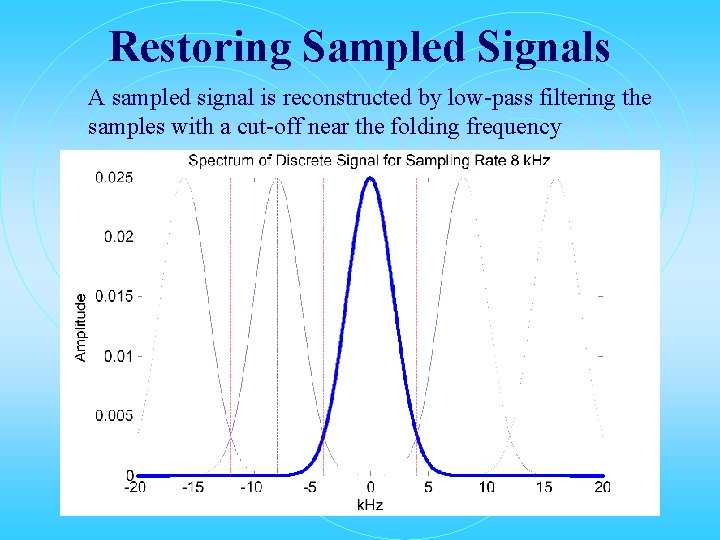 Restoring Sampled Signals

A sampled signal is reconstructed by low-pass filtering the samples with a cut-off near the folding frequency

Spectrum of Discrete Signal for Sampling Rate 8 kHz

Amplitude

0.025
0.02
0.015
0.01
0.005
0

-20 -15 -10 -5 0 5 10 15 20

kHz